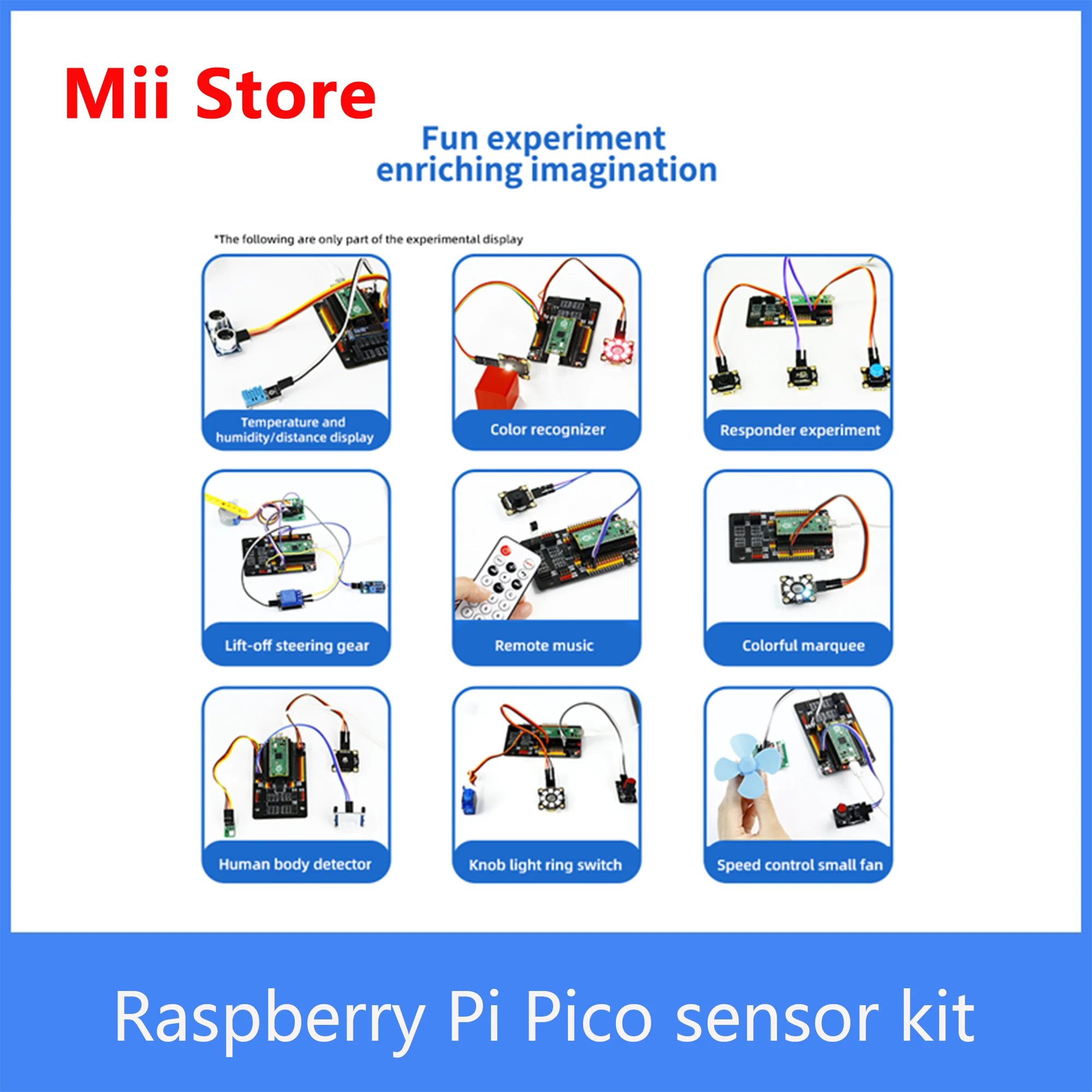 Mii Store

Fun experiment
enriching imagination

*The following are only part of the experimental display

Temperature and humidity/distance display

Color recognizer

Responder experiment

Lift-off steering gear

Remote music

Colorful marquee

Human body detector

Knob light ring switch

Speed control small fan

Raspberry Pi Pico sensor kit